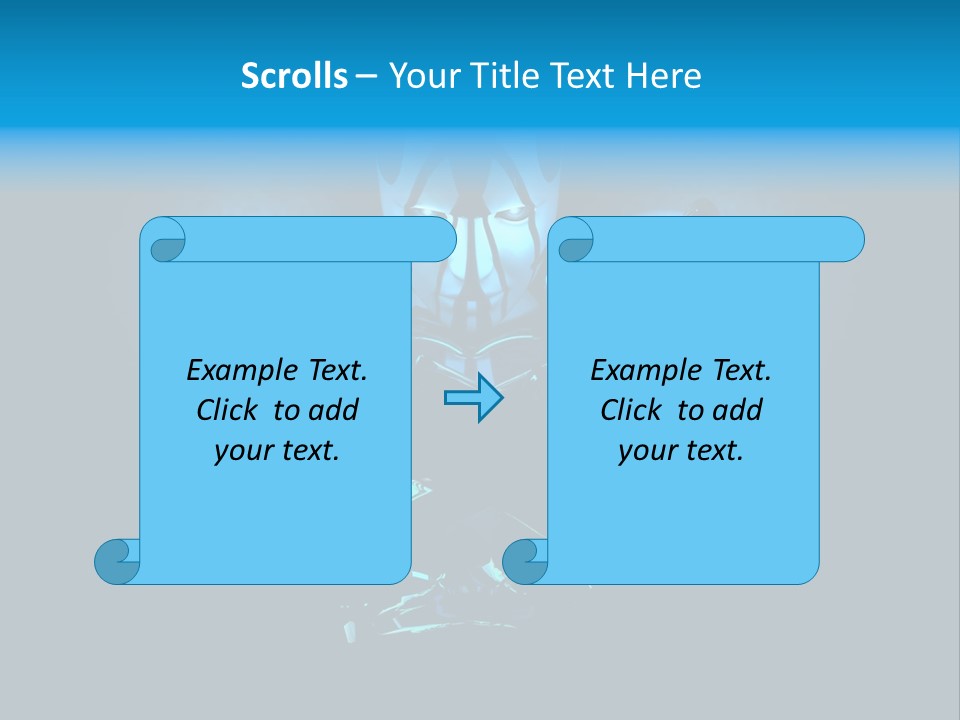 Scrolls – Your Title Text Here

Example Text. Click to add your text.

Example Text. Click to add your text.